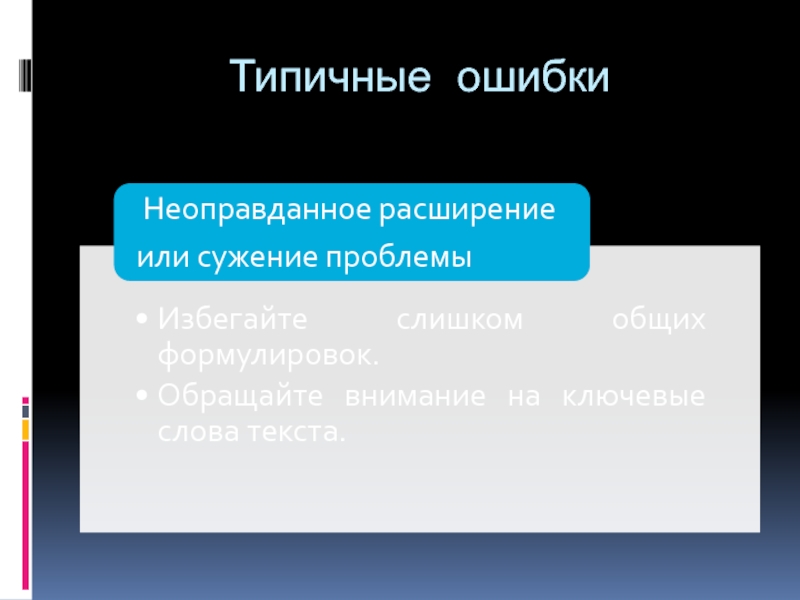 Типичные ошибки

Неоправданное расширение или сужение проблемы

• Избегайте слишком общих формулировок.
• Обращайте внимание на ключевые слова текста.